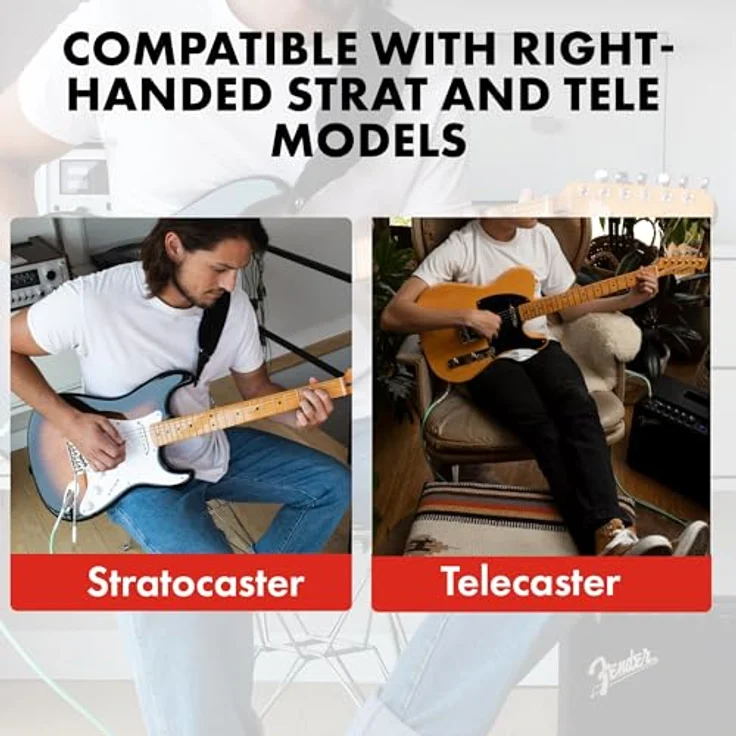 COMPATIBLE WITH RIGHT-HANDED STRAT AND TELE MODELS

Stratocaster

Telecaster

Fender